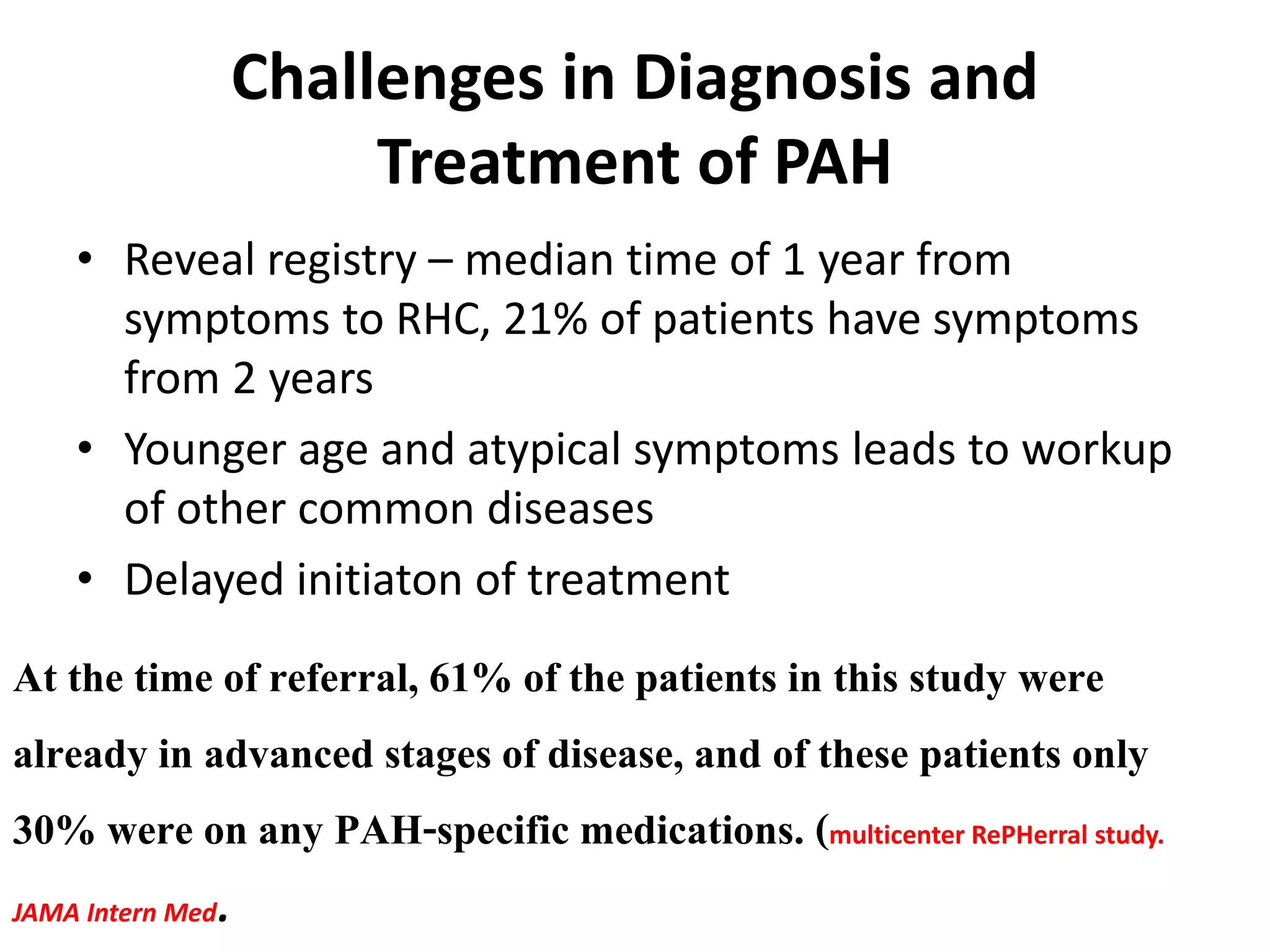 Challenges in Diagnosis and Treatment of PAH

• Reveal registry – median time of 1 year from symptoms to RHC, 21% of patients have symptoms from 2 years
• Younger age and atypical symptoms leads to workup of other common diseases
• Delayed initiaton of treatment

At the time of referral, 61% of the patients in this study were already in advanced stages of disease, and of these patients only 30% were on any PAH-specific medications. (multicenter RePHerral study. JAMA Intern Med.